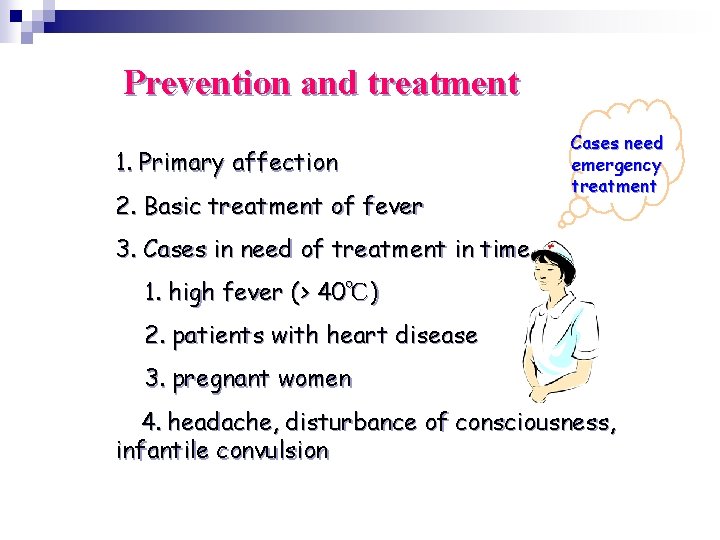 Prevention and treatment

Cases need emergency treatment

1. Primary affection

2. Basic treatment of fever

3. Cases in need of treatment in time

1. high fever (> 40℃)

2. patients with heart disease

3. pregnant women

4. headache, disturbance of consciousness, infantile convulsion